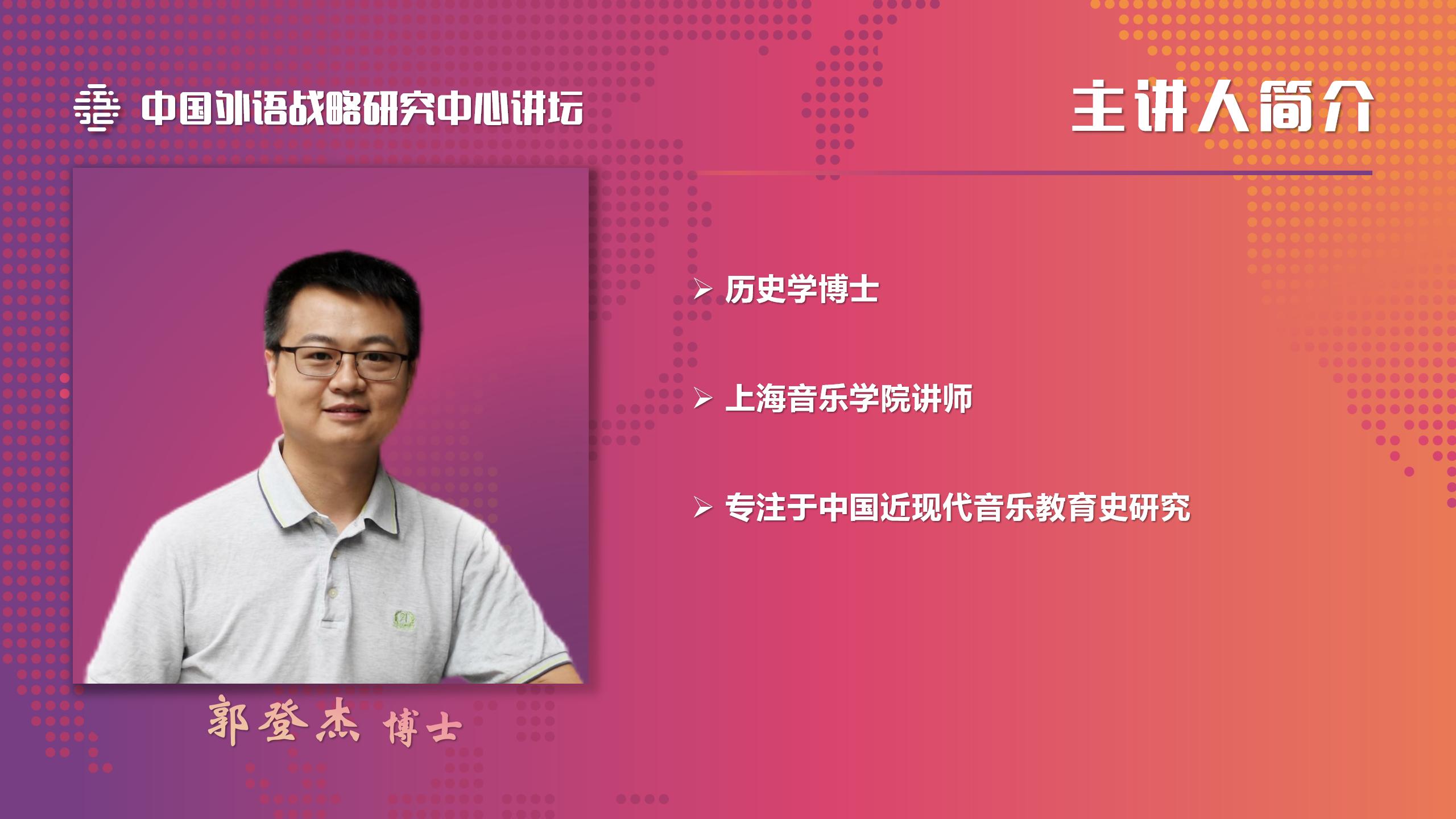 中国外语战略研究中心讲坛

主讲人简介

➢ 历史学博士

➢ 上海音乐学院讲师

➢ 专注于中国近现代音乐教育史研究

郭登杰 博士